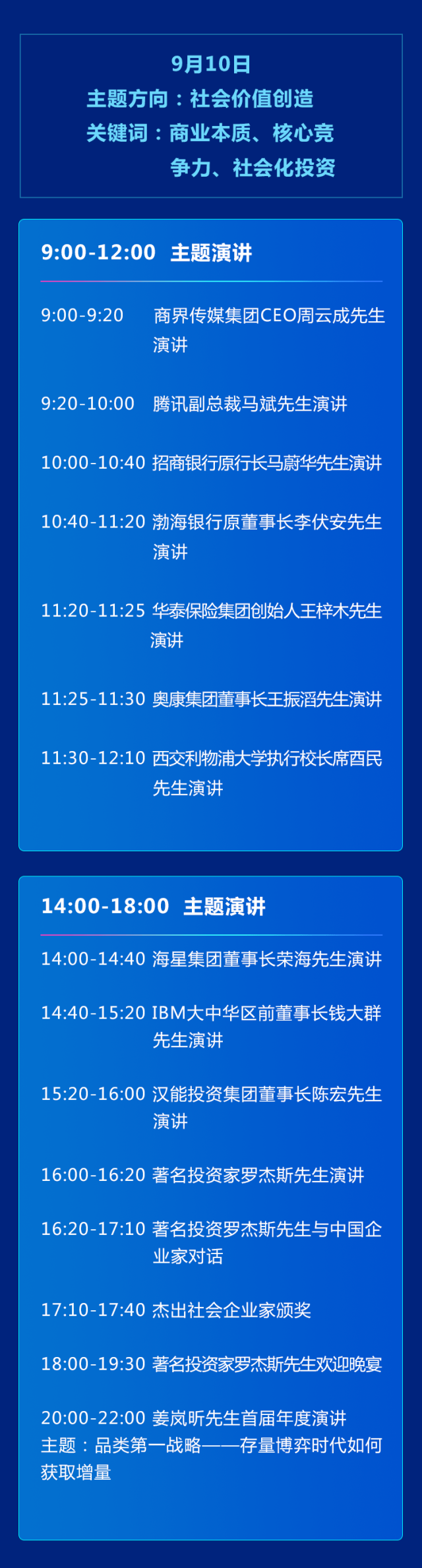 9月10日
主题方向：社会价值创造
关键词：商业本质、核心竞争力、社会化投资

9:00-12:00 主题演讲

9:00-9:20 商界传媒集团CEO周云成先生演讲

9:20-10:00 腾讯副总裁马斌先生演讲

10:00-10:40 招商银行原行长马蔚华先生演讲

10:40-11:20 渤海银行原董事长李伏安先生演讲

11:20-11:25 华泰保险集团创始人王梓木先生演讲

11:25-11:30 奥康集团董事长王振滔先生演讲

11:30-12:10 西交利物浦大学执行校长席酉民先生演讲

14:00-18:00 主题演讲

14:00-14:40 海星集团董事长荣海先生演讲

14:40-15:20 IBM大中华区前董事长钱大群先生演讲

15:20-16:00 汉能投资集团董事长陈宏先生演讲

16:00-16:20 著名投资家罗杰斯先生演讲

16:20-17:10 著名投资罗杰斯先生与中国企业家对话

17:10-17:40 杰出社会企业家颁奖

18:00-19:30 著名投资家罗杰斯先生欢迎晚宴

20:00-22:00 姜岚昕先生首届年度演讲
主题：品类第一战略——存量博弈时代如何获取增量